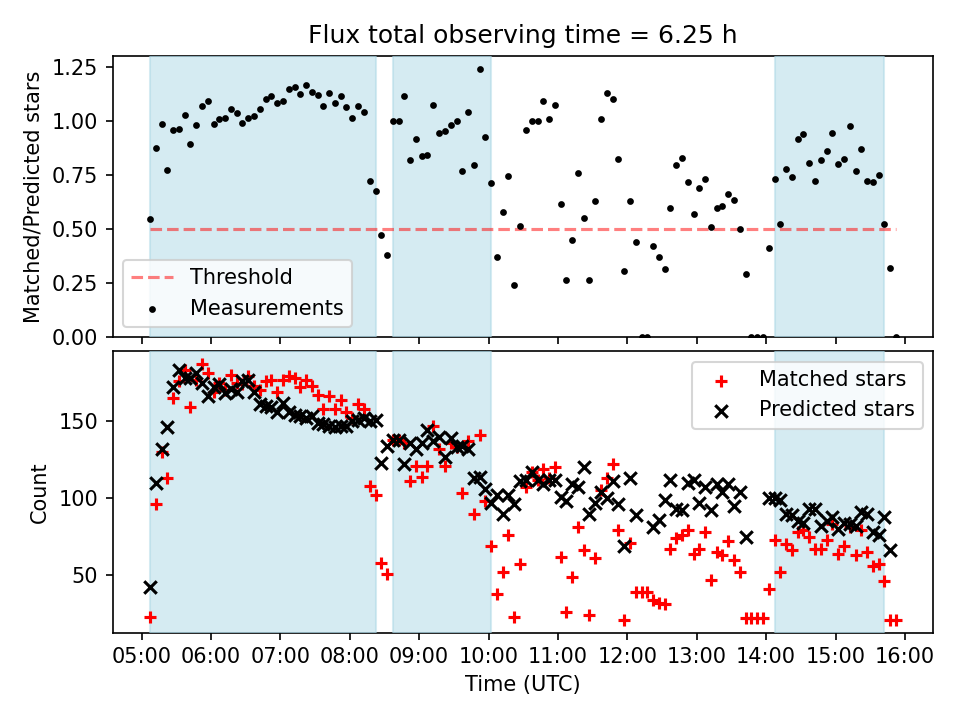 Flux total observing time = 6.25 h

Matched/Predicted stars

1.25
1.00
0.75
0.50
0.25
0.00

Threshold
Measurements

Count

150
100
50

Matched stars
Predicted stars

05:00 06:00 07:00 08:00 09:00 10:00 11:00 12:00 13:00 14:00 15:00 16:00

Time (UTC)